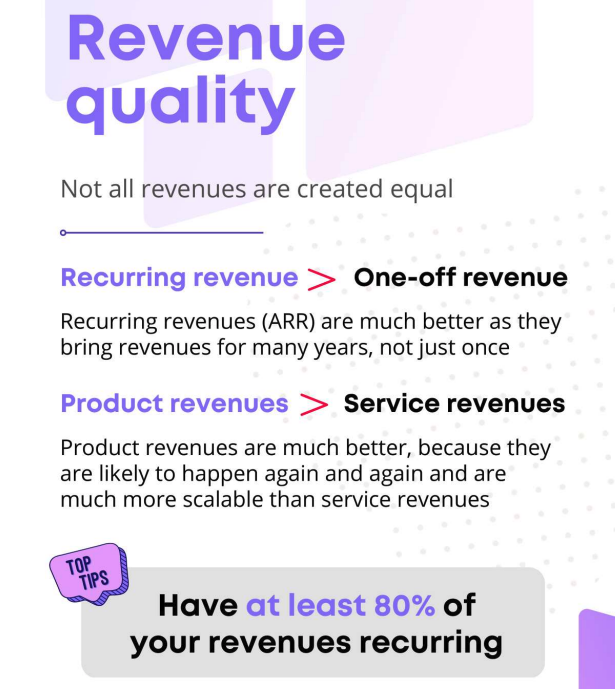 Revenue quality

Not all revenues are created equal

Recurring revenue > One-off revenue

Recurring revenues (ARR) are much better as they bring revenues for many years, not just once

Product revenues > Service revenues

Product revenues are much better, because they are likely to happen again and again and are much more scalable than service revenues

TOP TIPS

Have at least 80% of your revenues recurring